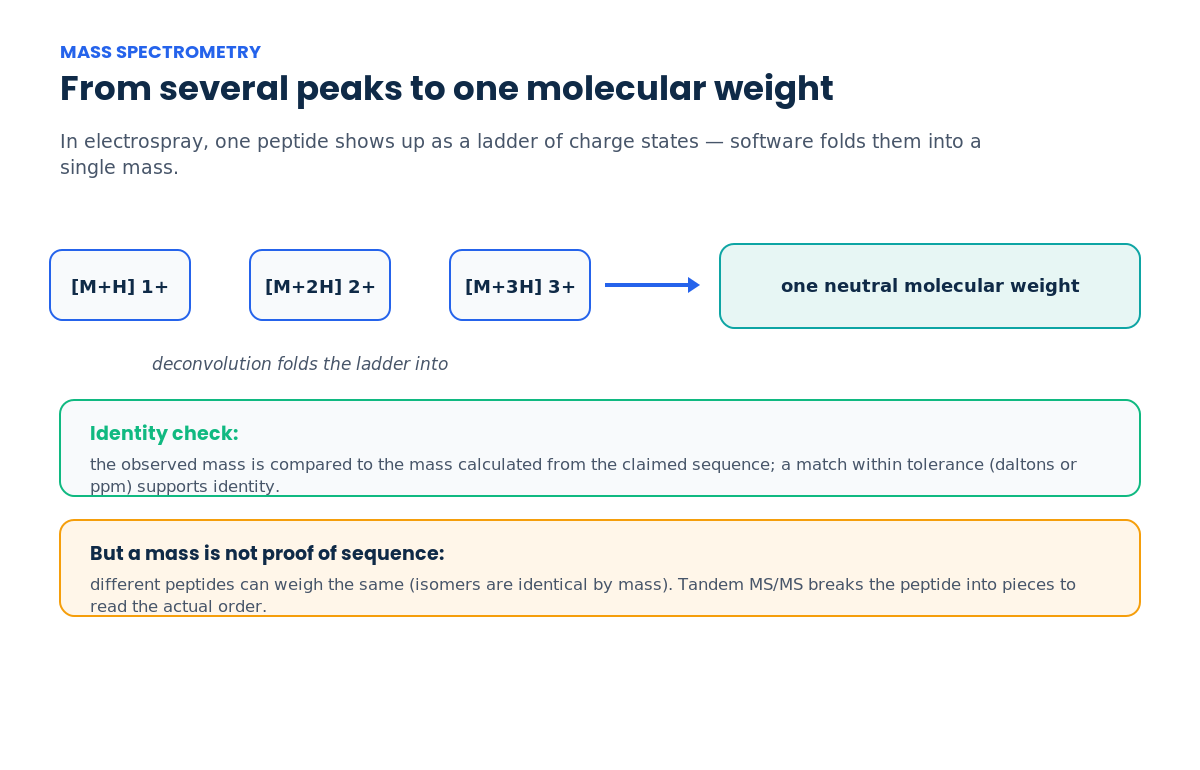 MASS SPECTROMETRY

From several peaks to one molecular weight

In electrospray, one peptide shows up as a ladder of charge states — software folds them into a single mass.

[M+H] 1+

[M+2H] 2+

[M+3H] 3+

one neutral molecular weight

deconvolution folds the ladder into

Identity check:

the observed mass is compared to the mass calculated from the claimed sequence; a match within tolerance (daltons or ppm) supports identity.

But a mass is not proof of sequence:

different peptides can weigh the same (isomers are identical by mass). Tandem MS/MS breaks the peptide into pieces to read the actual order.